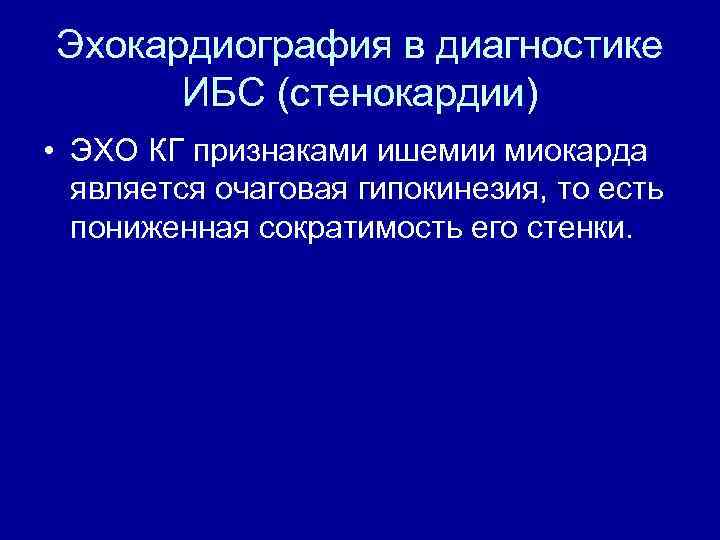 Эхокардиография в диагностике ИБС (стенокардии)

• ЭХО КГ признаками ишемии миокарда является очаговая гипокинезия, то есть пониженная сократимость его стенки.